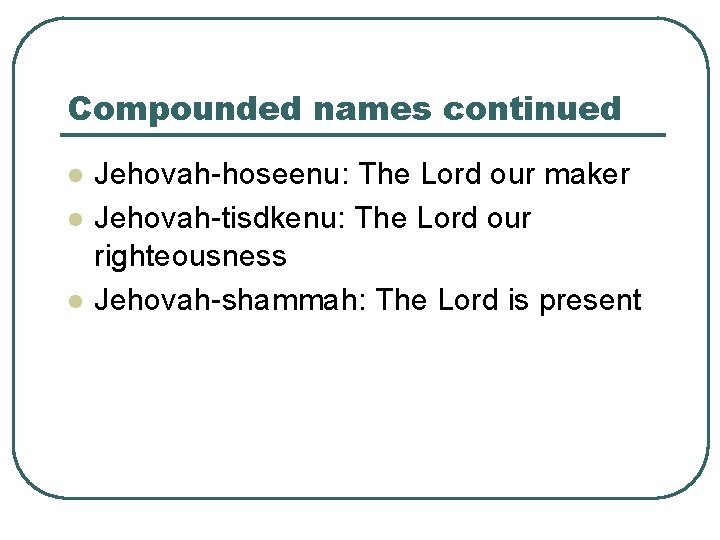 Compounded names continued

- Jehovah-hoseenu: The Lord our maker
- Jehovah-tisdkenu: The Lord our righteousness
- Jehovah-shammah: The Lord is present